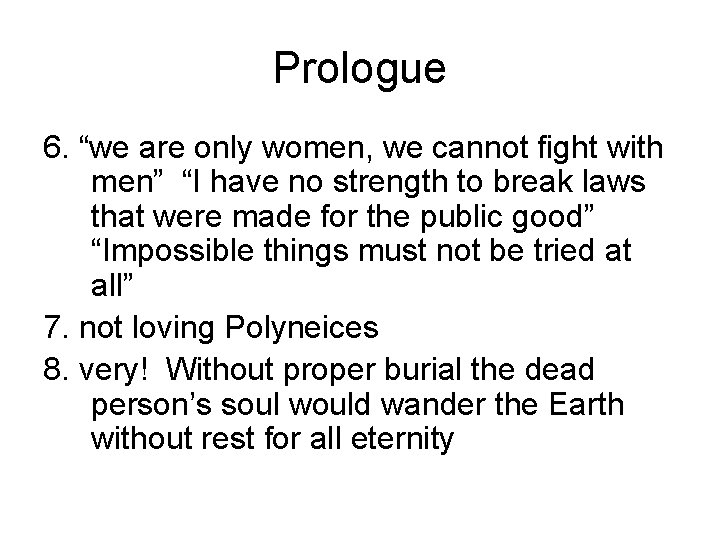 Prologue

6. “we are only women, we cannot fight with men” “I have no strength to break laws that were made for the public good” “Impossible things must not be tried at all”

7. not loving Polyneices

8. very! Without proper burial the dead person’s soul would wander the Earth without rest for all eternity